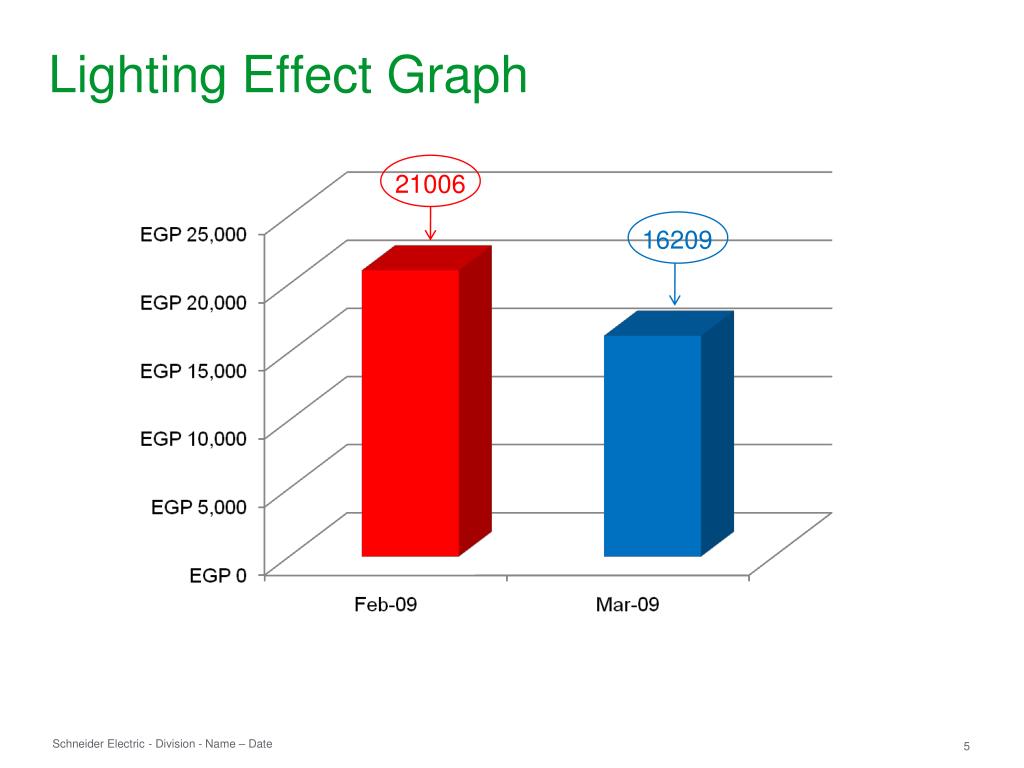 Lighting Effect Graph

21006

16209

EGP 25,000
EGP 20,000
EGP 15,000
EGP 10,000
EGP 5,000
EGP 0

Feb-09
Mar-09

Schneider Electric - Division - Name – Date

5